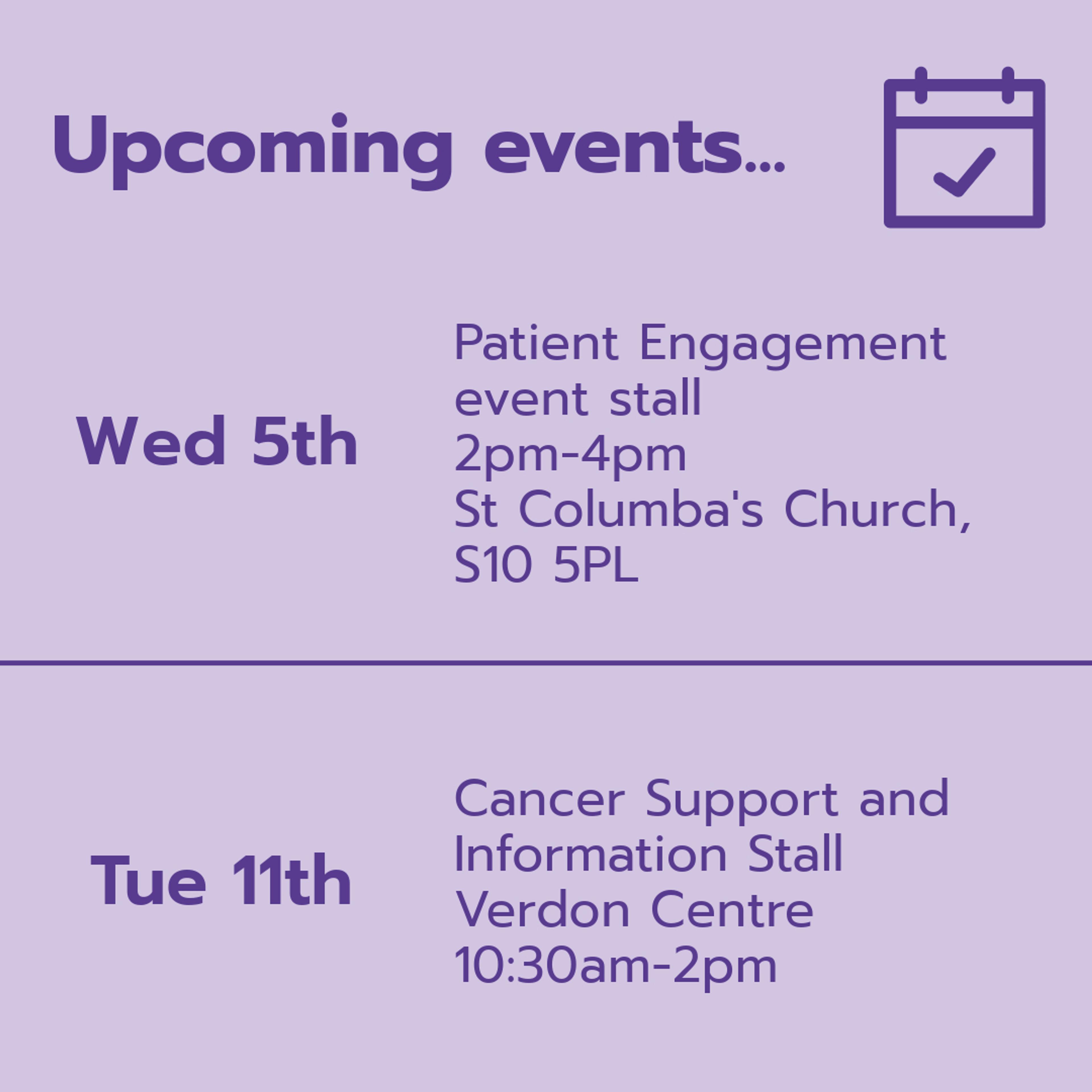 Upcoming events...

Wed 5th

Patient Engagement event stall
2pm-4pm
St Columba's Church, S10 5PL

Tue 11th

Cancer Support and Information Stall
Verdon Centre
10:30am-2pm